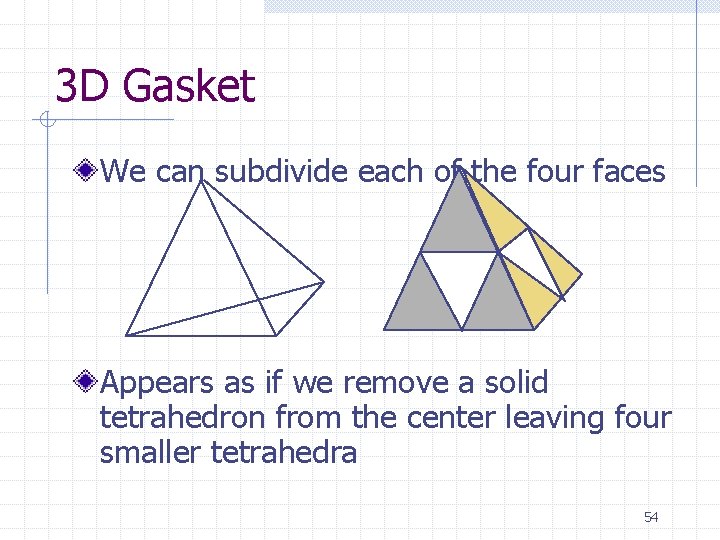 3D Gasket

We can subdivide each of the four faces

Appears as if we remove a solid tetrahedron from the center leaving four smaller tetrahedra

54